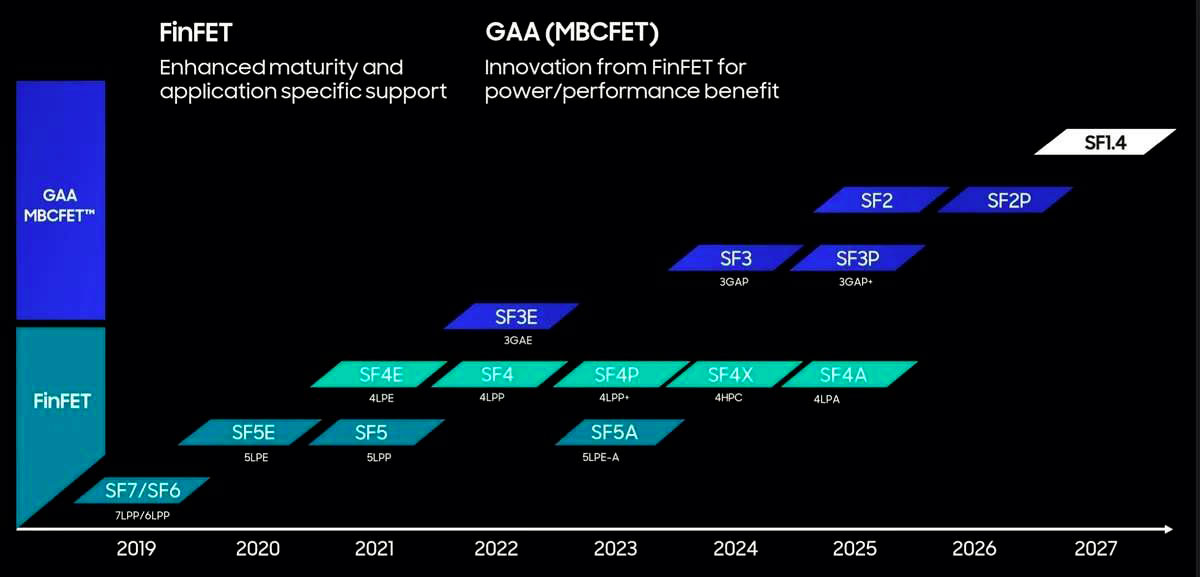 FinFET
Enhanced maturity and application specific support

GAA (MBCFET)
Innovation from FinFET for power/performance benefit

GAA MBCFET™

FinFET

SF1.4

SF2

SF2P

SF3
3GAP

SF3P
3GAP+

SF3E
3GAE

SF4E
4LPE

SF4
4LPP

SF4P
4LPP+

SF4X
4HPC

SF4A
4LPA

SF5E
5LPE

SF5
5LPP

SF5A
5LPE-A

SF7/SF6
7LPP/6LPP

2019 2020 2021 2022 2023 2024 2025 2026 2027